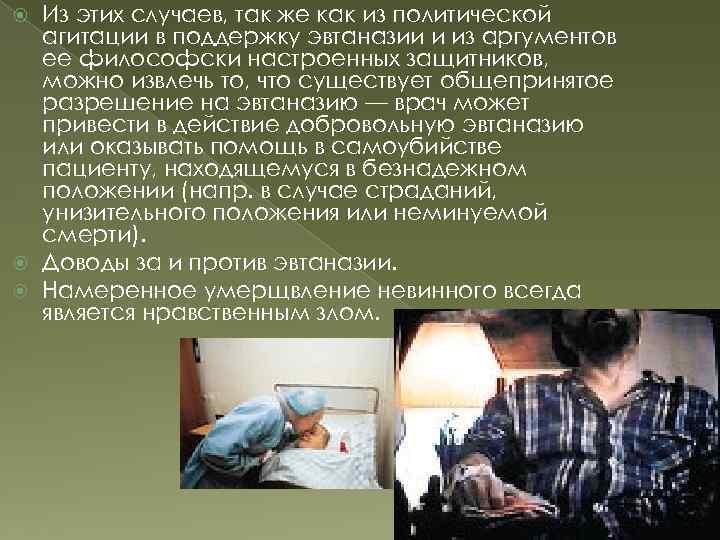 Из этих случаев, так же как из политической агитации в поддержку эвтаназии и из аргументов ее философски настроенных защитников, можно извлечь то, что существует общепринятое разрешение на эвтаназию — врач может привести в действие добровольную эвтаназию или оказывать помощь в самоубийстве пациенту, находящемуся в безнадежном положении (напр. в случае страданий, унизительного положения или неминуемой смерти).

Доводы за и против эвтаназии.

Намеренное умерщвление невинного всегда является нравственным злом.